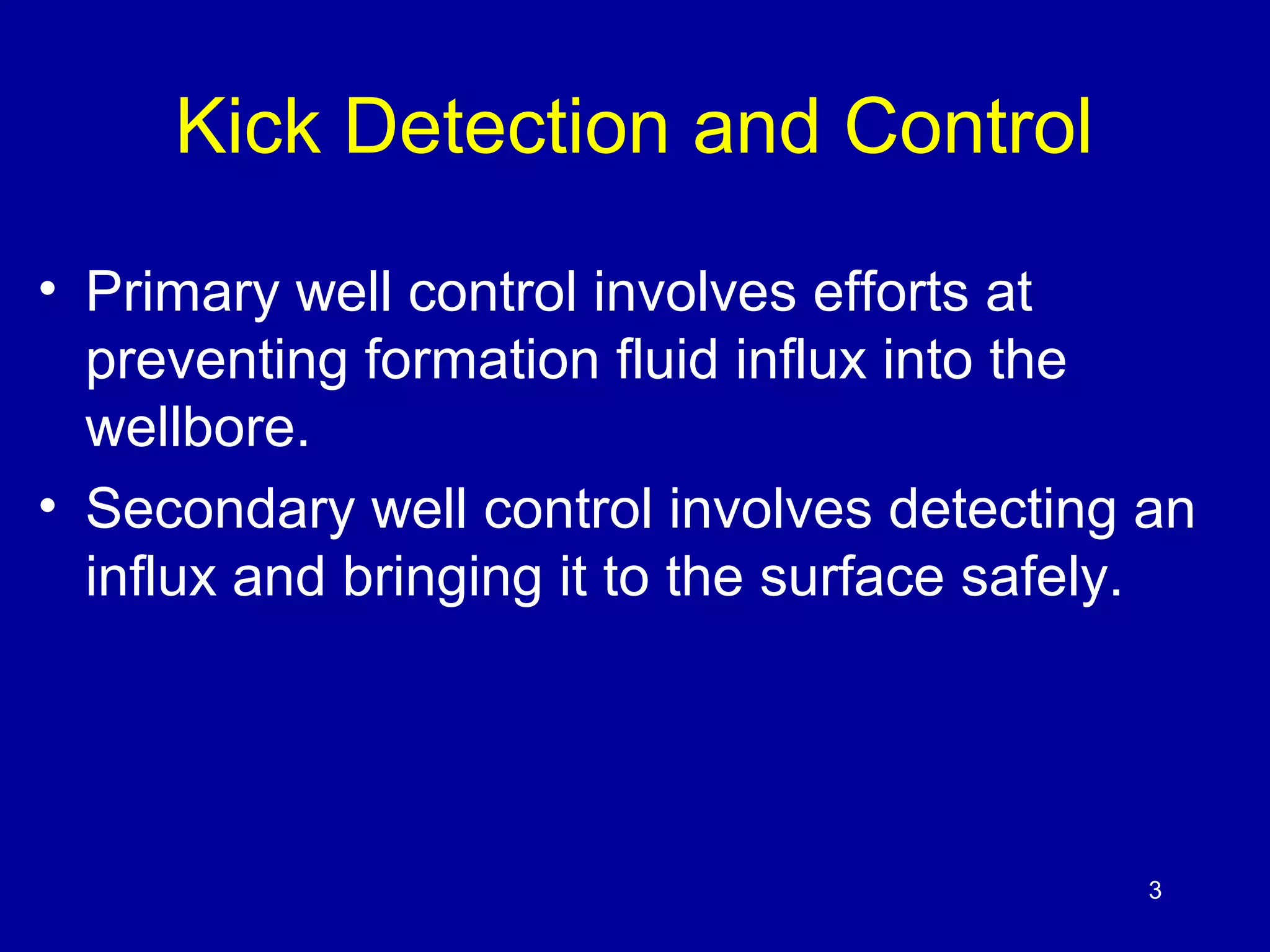 Kick Detection and Control

• Primary well control involves efforts at preventing formation fluid influx into the wellbore.
• Secondary well control involves detecting an influx and bringing it to the surface safely.

3